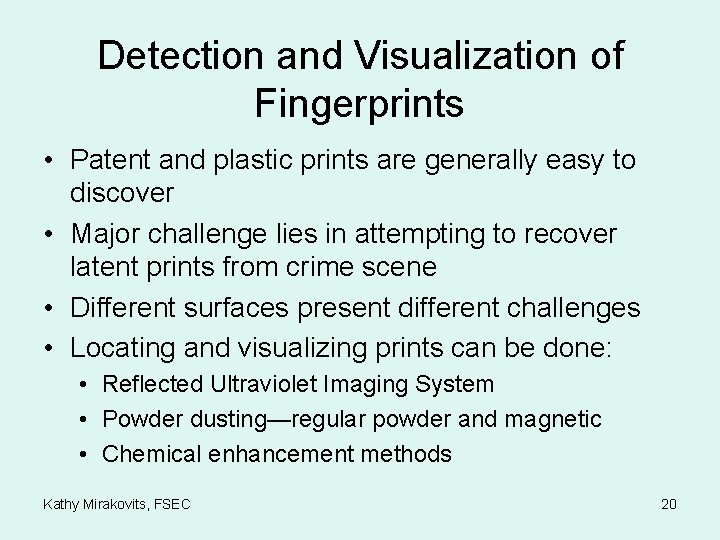 Detection and Visualization of Fingerprints

• Patent and plastic prints are generally easy to discover
• Major challenge lies in attempting to recover latent prints from crime scene
• Different surfaces present different challenges
• Locating and visualizing prints can be done:
  • Reflected Ultraviolet Imaging System
  • Powder dusting—regular powder and magnetic
  • Chemical enhancement methods

Kathy Mirakovits, FSEC

20